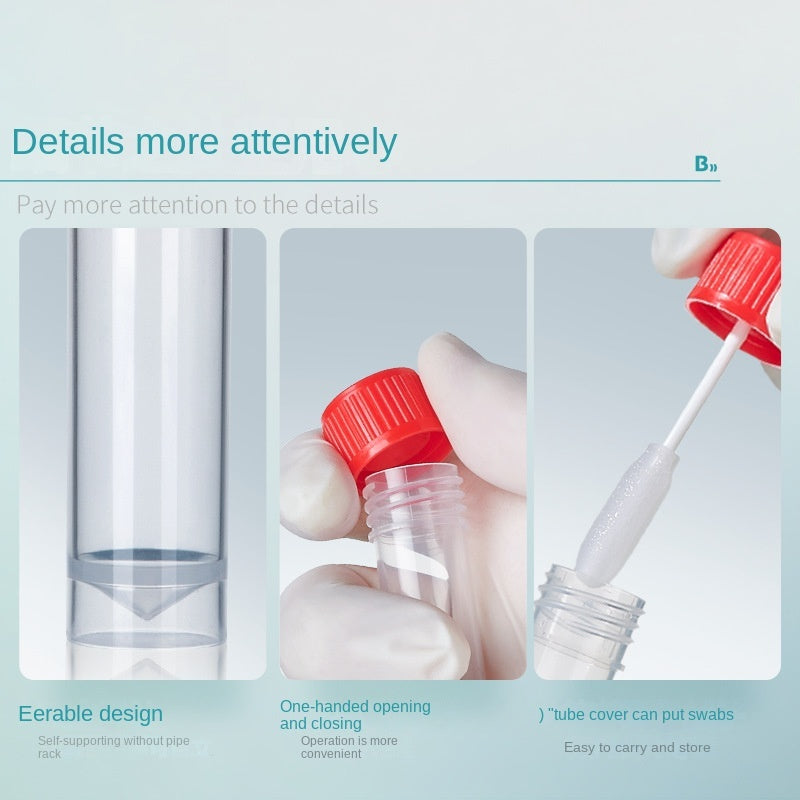 Details more attentively

B»

Pay more attention to the details

Eerable design

Self-supporting without pipe rack

One-handed opening and closing

Operation is more convenient

) "tube cover can put swabs

Easy to carry and store